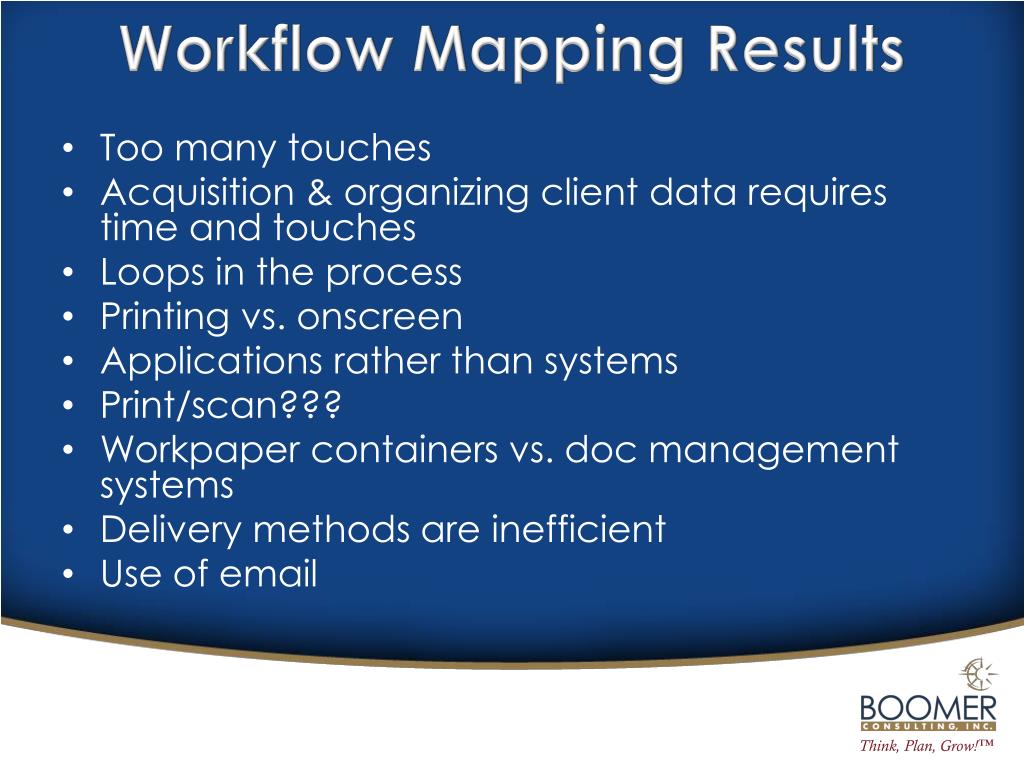 Workflow Mapping Results

• Too many touches
• Acquisition & organizing client data requires time and touches
• Loops in the process
• Printing vs. onscreen
• Applications rather than systems
• Print/scan???
• Workpaper containers vs. doc management systems
• Delivery methods are inefficient
• Use of email

BOOMER
CONSULTING, INC.
Think, Plan, Grow!™